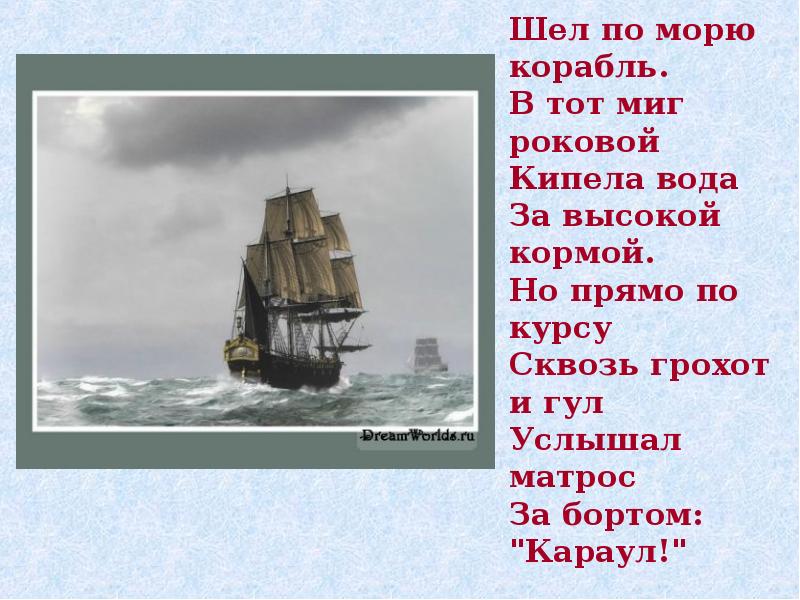 DreamWorlds.ru

Шел по морю корабль.
В тот миг роковой
Кипела вода
За высокой кормой.
Но прямо по курсу
Сквозь грохот и гул
Услышал матрос
За бортом: "Караул!"